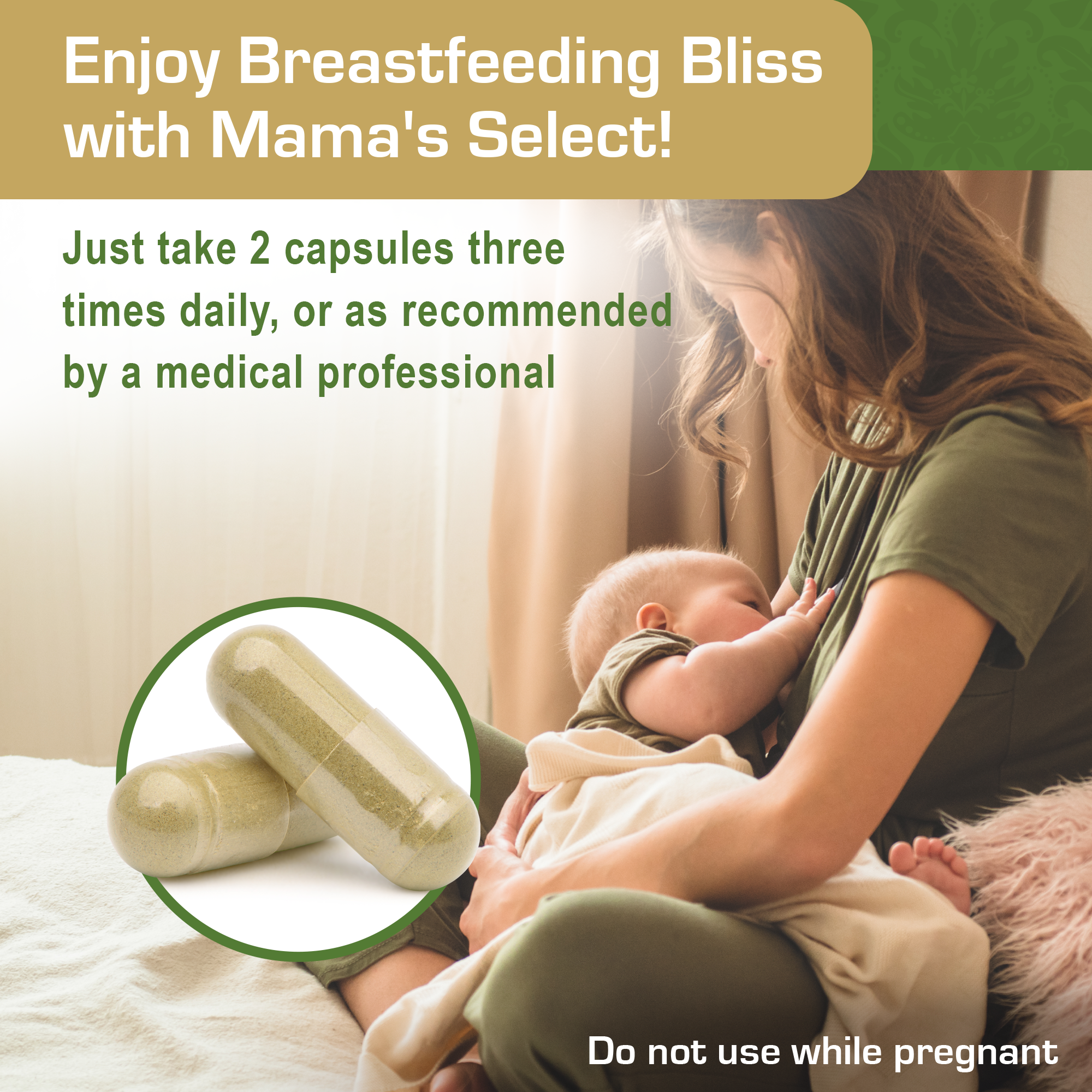 Enjoy Breastfeeding Bliss with Mama's Select!

Just take 2 capsules three times daily, or as recommended by a medical professional

Do not use while pregnant